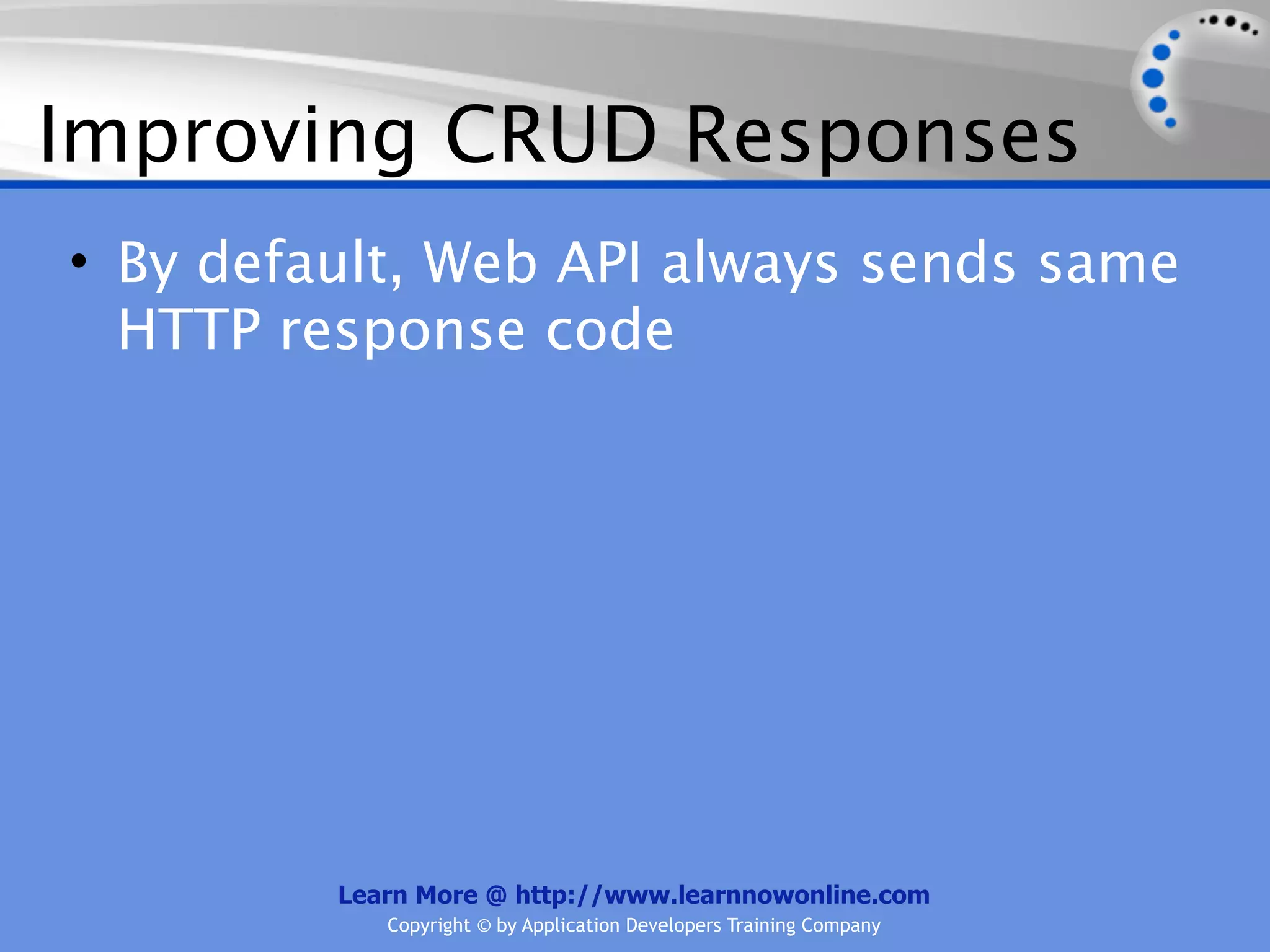 Improving CRUD Responses

• By default, Web API always sends same HTTP response code

Learn More @ http://www.learnnowonline.com

Copyright © by Application Developers Training Company